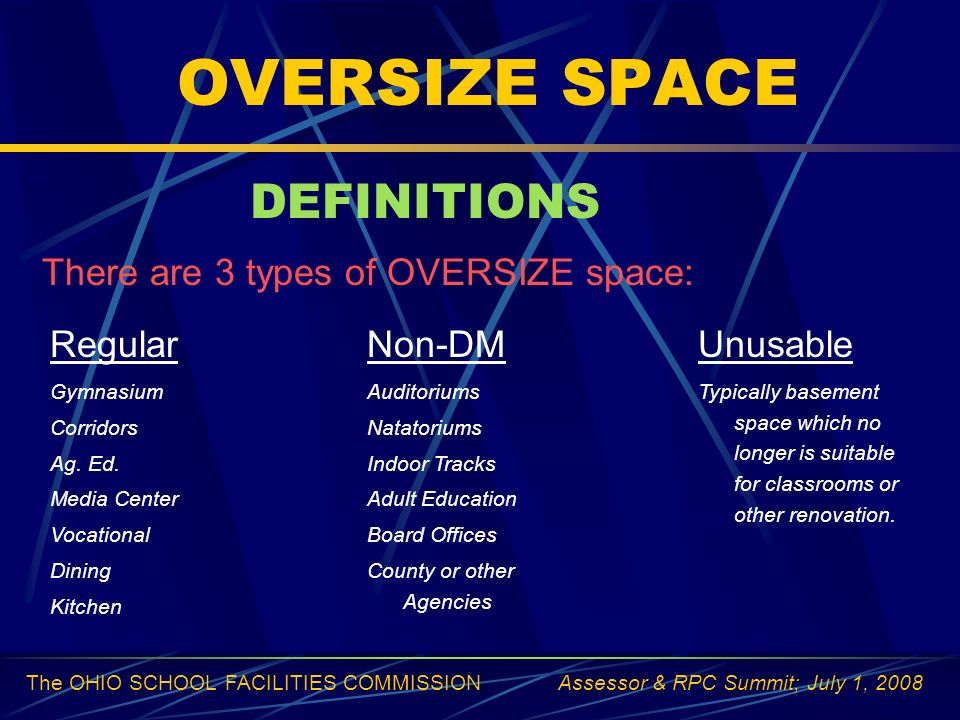 OVERSIZE SPACE

DEFINITIONS

There are 3 types of OVERSIZE space:

Regular

Gymnasium
Corridors
Ag. Ed.
Media Center
Vocational
Dining
Kitchen

Non-DM

Auditoriums
Natatoriums
Indoor Tracks
Adult Education
Board Offices
County or other Agencies

Unusable

Typically basement space which no longer is suitable for classrooms or other renovation.

The OHIO SCHOOL FACILITIES COMMISSION Assessor & RPC Summit; July 1, 2008